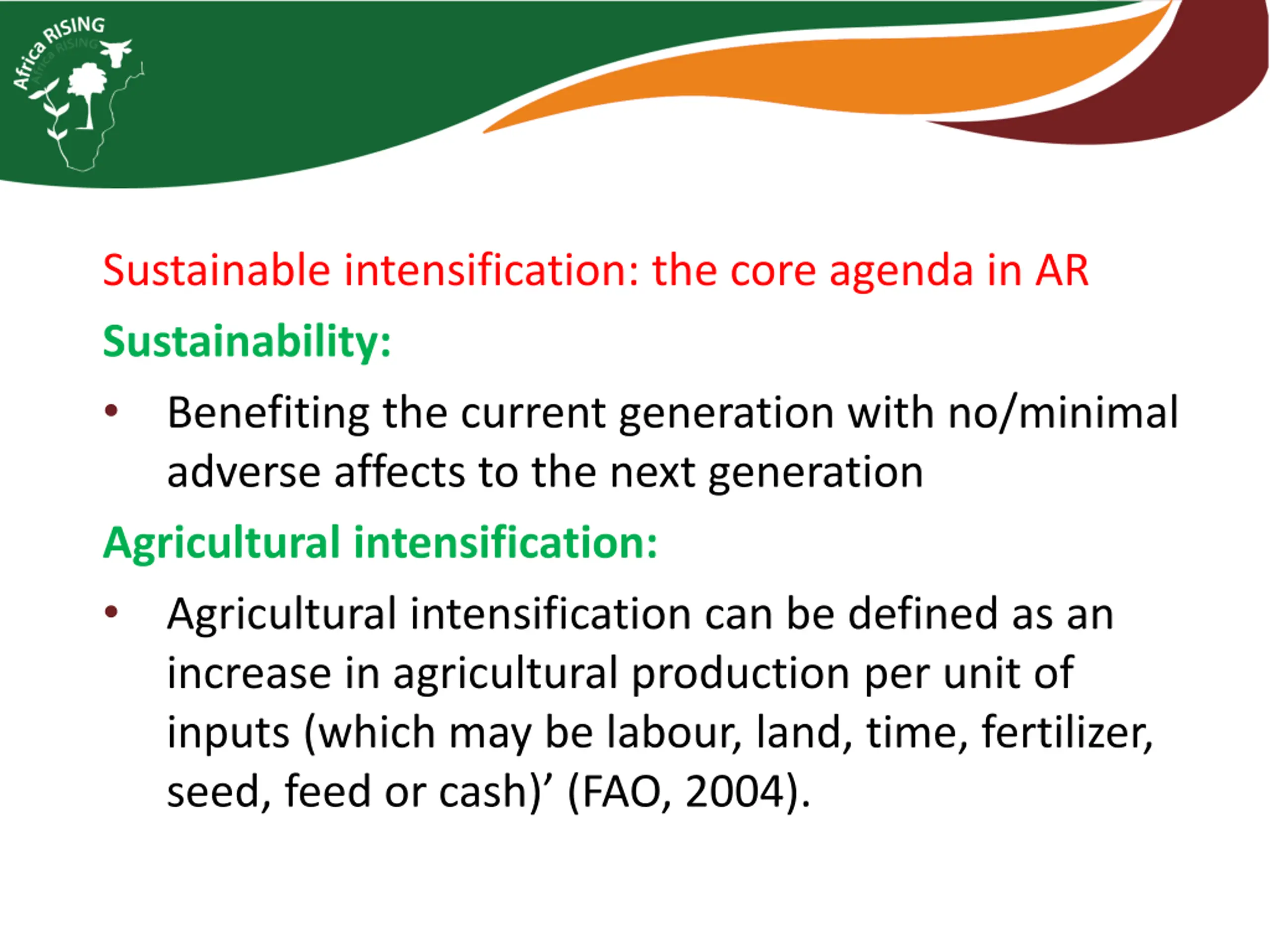 Africa RISING

Sustainable intensification: the core agenda in AR

Sustainability:

• Benefiting the current generation with no/minimal adverse affects to the next generation

Agricultural intensification:

• Agricultural intensification can be defined as an increase in agricultural production per unit of inputs (which may be labour, land, time, fertilizer, seed, feed or cash)’ (FAO, 2004).